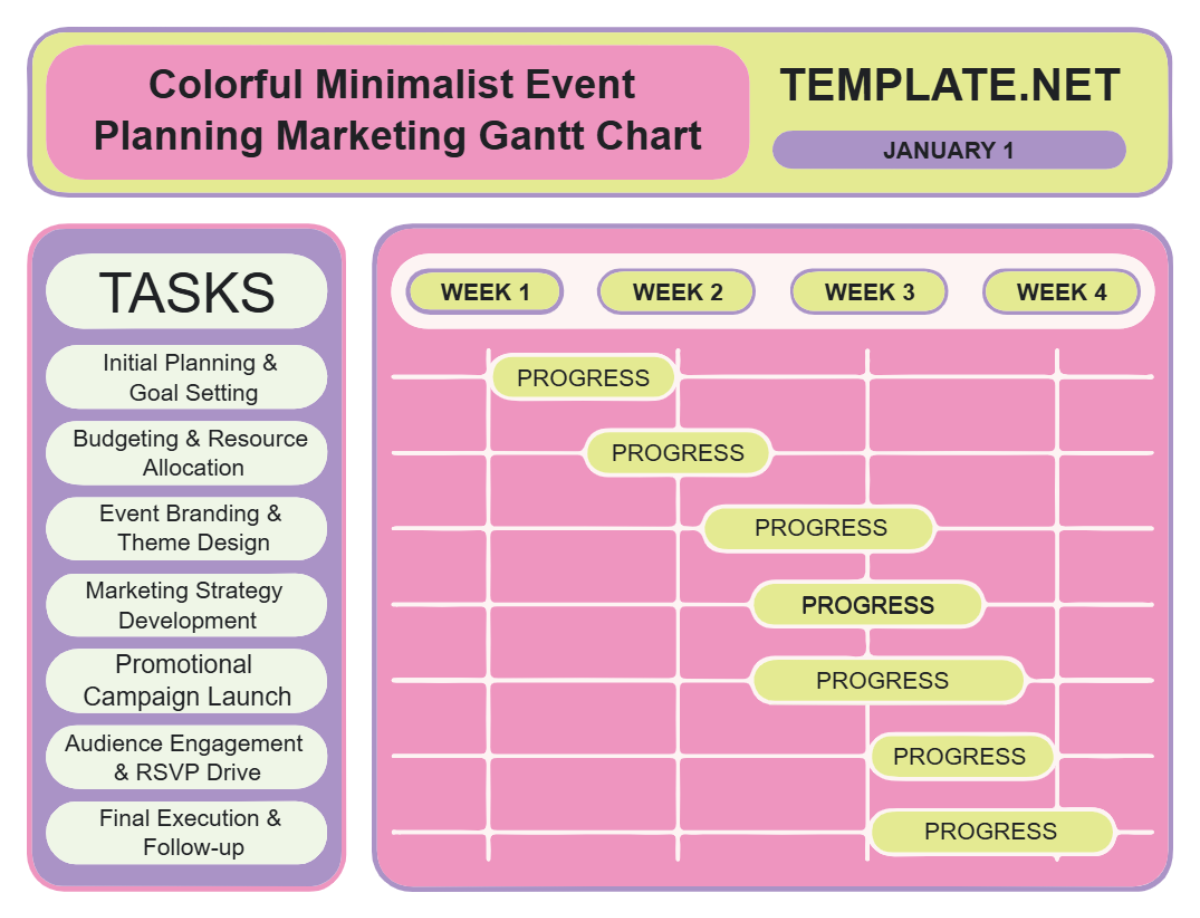 Colorful Minimalist Event Planning Marketing Gantt Chart

TEMPLATE.NET

JANUARY 1

TASKS

Initial Planning & Goal Setting

Budgeting & Resource Allocation

Event Branding & Theme Design

Marketing Strategy Development

Promotional Campaign Launch

Audience Engagement & RSVP Drive

Final Execution & Follow-up

WEEK 1

WEEK 2

WEEK 3

WEEK 4

PROGRESS

PROGRESS

PROGRESS

PROGRESS

PROGRESS

PROGRESS

PROGRESS